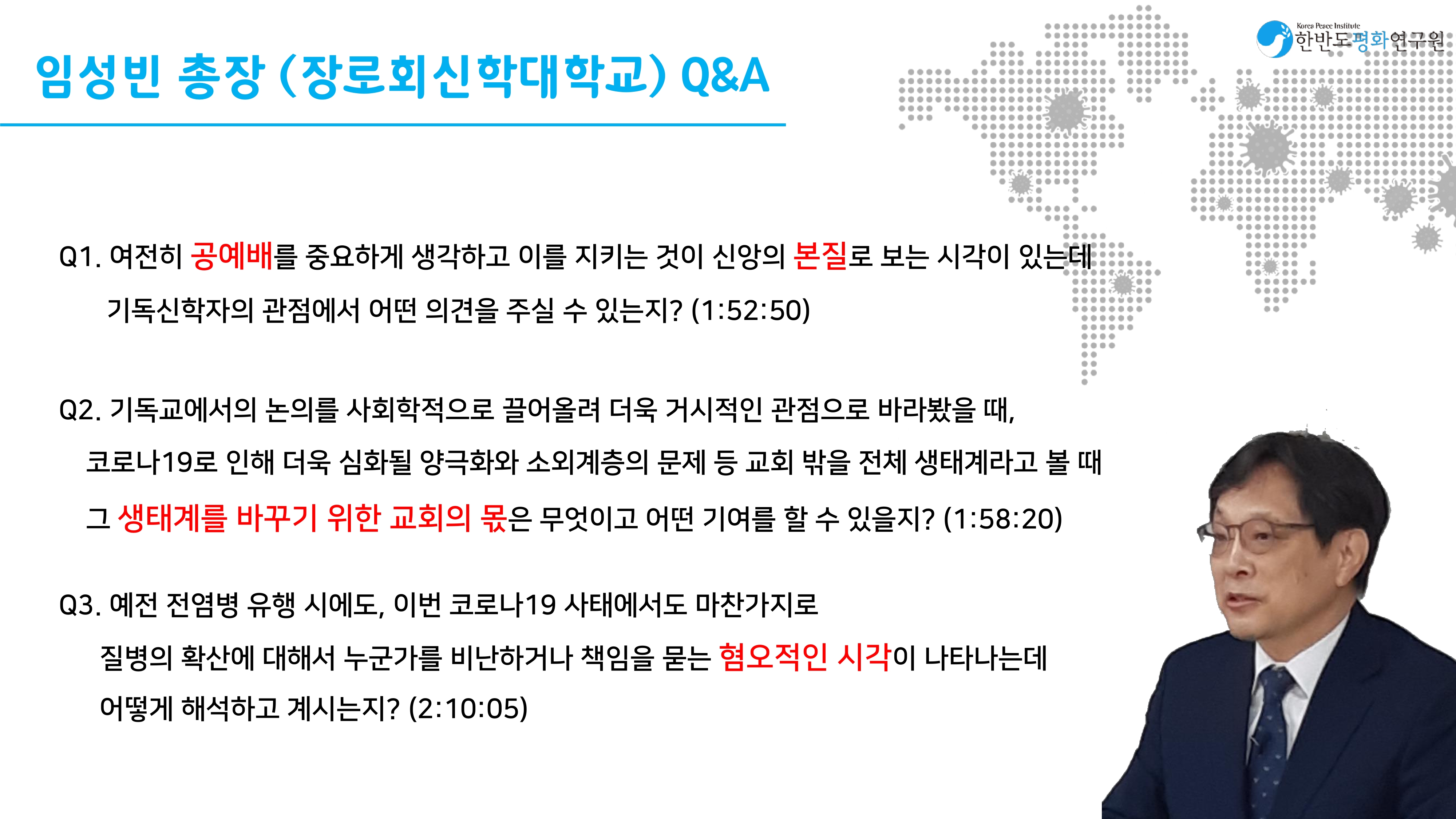 Korea Peace Institute
한반도평화연구원

임성빈 총장 (장로회신학대학교) Q&A

Q1. 여전히 공예배를 중요하게 생각하고 이를 지키는 것이 신앙의 본질로 보는 시각이 있는데 기독신학자의 관점에서 어떤 의견을 주실 수 있는지? (1:52:50)

Q2. 기독교에서의 논의를 사회학적으로 끌어올려 더욱 거시적인 관점으로 바라봤을 때, 코로나19로 인해 더욱 심화될 양극화와 소외계층의 문제 등 교회 밖을 전체 생태계라고 볼 때 그 생태계를 바꾸기 위한 교회의 몫은 무엇이고 어떤 기여를 할 수 있을지? (1:58:20)

Q3. 예전 전염병 유행 시에도, 이번 코로나19 사태에서도 마찬가지로 질병의 확산에 대해서 누군가를 비난하거나 책임을 묻는 혐오적인 시각이 나타나는데 어떻게 해석하고 계시는지? (2:10:05)